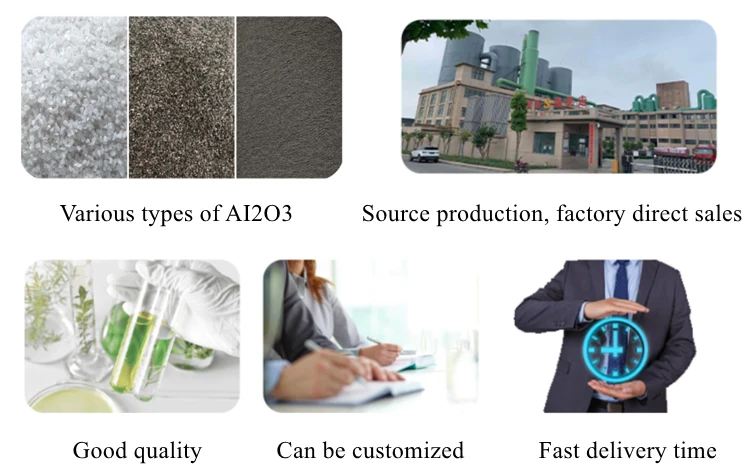 Various types of AI2O3

Source production, factory direct sales

Good quality

Can be customized

Fast delivery time